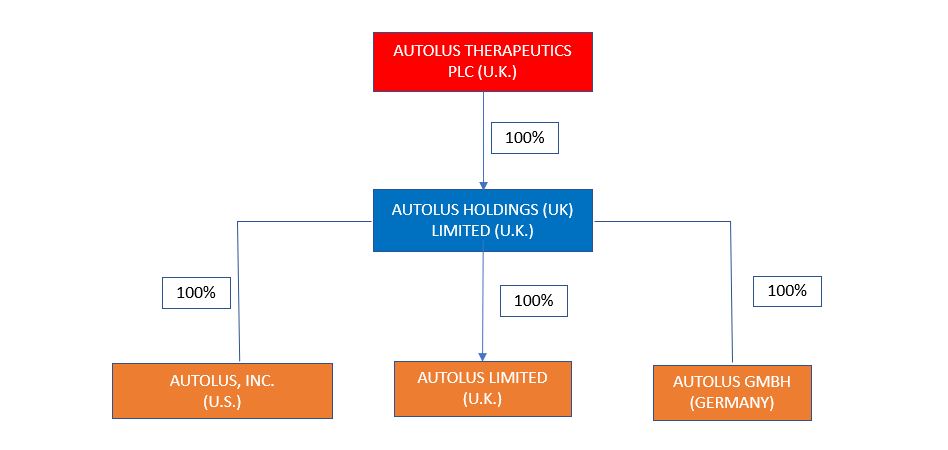 AUTOLUS THERAPEUTICS PLC (U.K.)

100%

AUTOLUS HOLDINGS (UK) LIMITED (U.K.)

100%

100%

100%

AUTOLUS, INC. (U.S.)

AUTOLUS LIMITED (U.K.)

AUTOLUS GMBH (GERMANY)